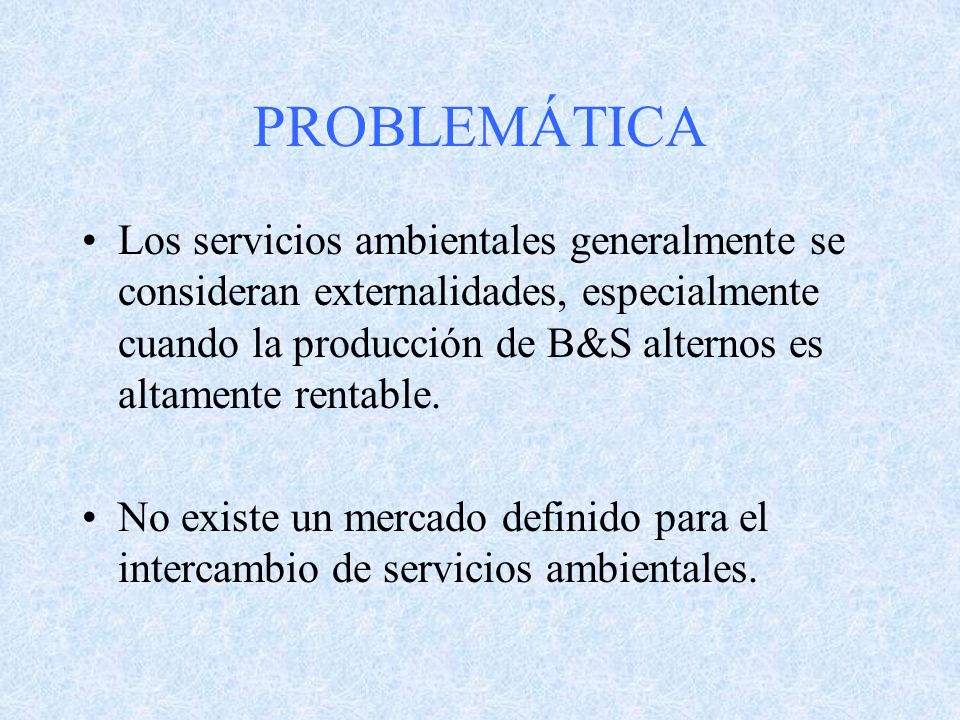 PROBLEMÁTICA

• Los servicios ambientales generalmente se consideran externalidades, especialmente cuando la producción de B&S alternos es altamente rentable.

• No existe un mercado definido para el intercambio de servicios ambientales.